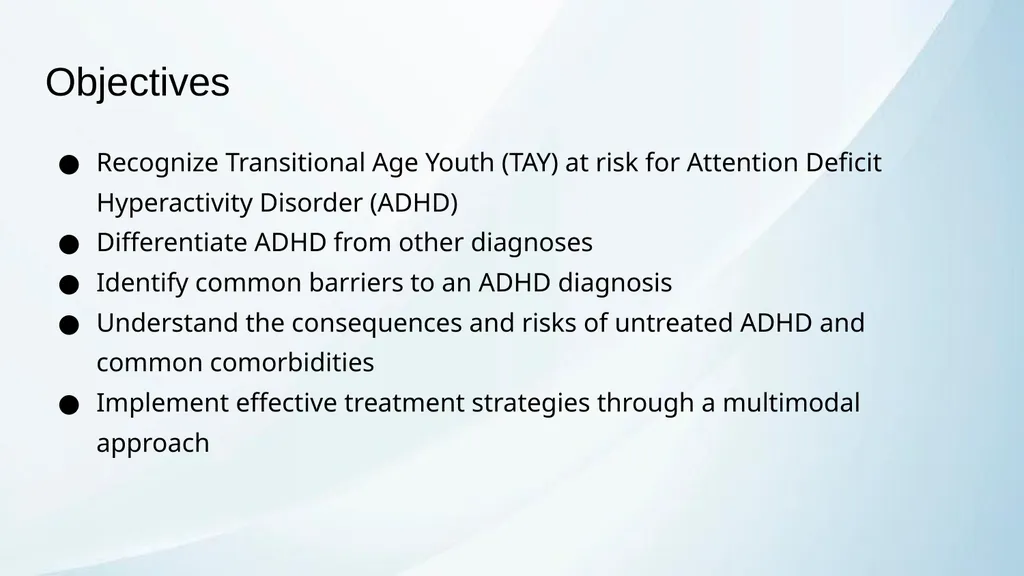 Objectives

● Recognize Transitional Age Youth (TAY) at risk for Attention Deficit Hyperactivity Disorder (ADHD)
● Differentiate ADHD from other diagnoses
● Identify common barriers to an ADHD diagnosis
● Understand the consequences and risks of untreated ADHD and common comorbidities
● Implement effective treatment strategies through a multimodal approach